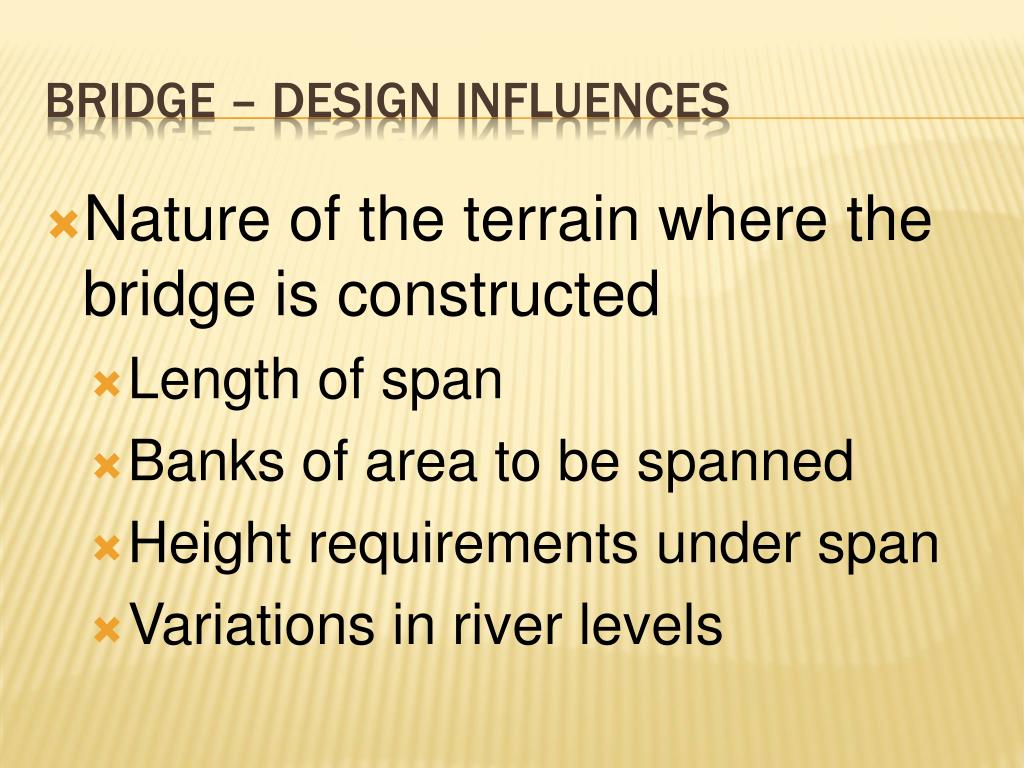 BRIDGE – DESIGN INFLUENCES

Nature of the terrain where the bridge is constructed

Length of span

Banks of area to be spanned

Height requirements under span

Variations in river levels